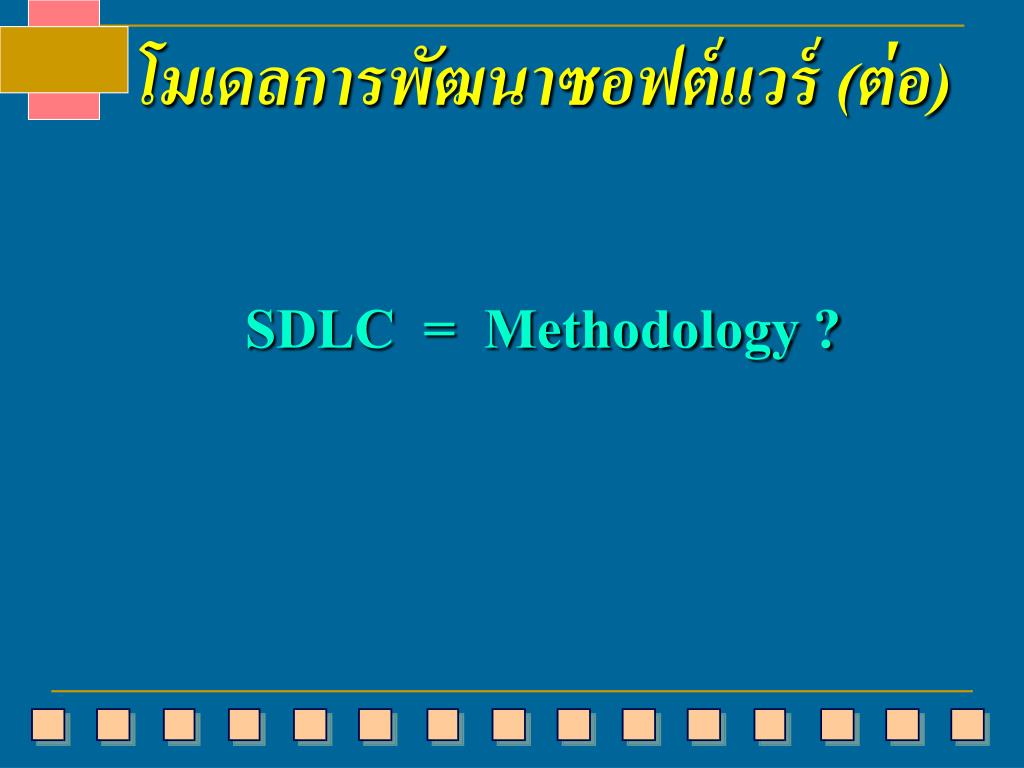 โมเดลการพัฒนาซอฟต์แวร์ (ต่อ)

SDLC = Methodology ?